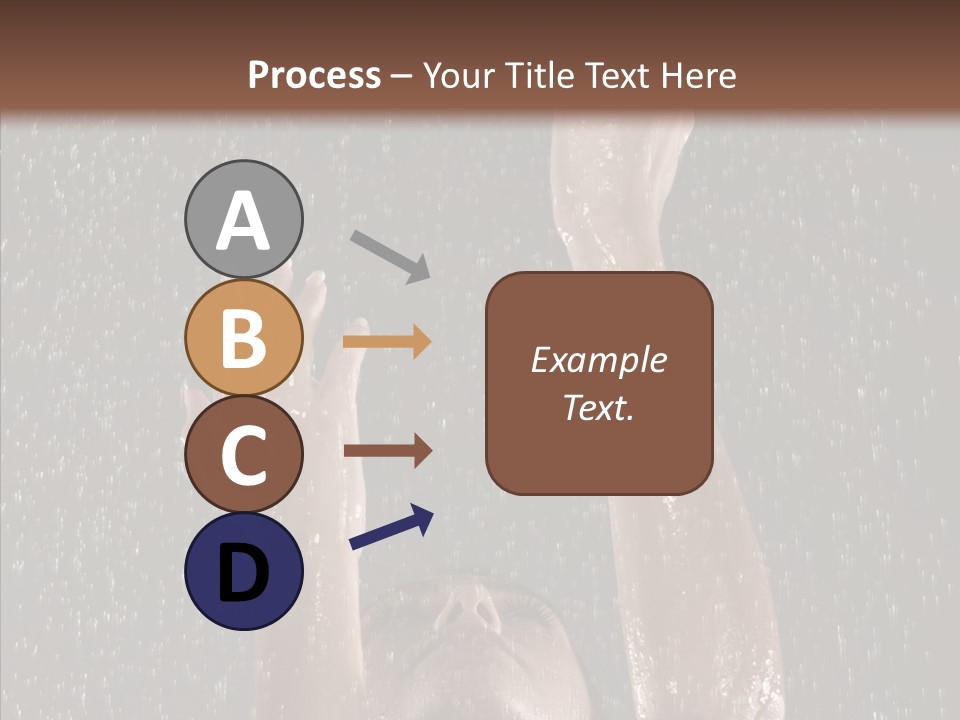 Process – Your Title Text Here

A

B

C

D

Example Text.